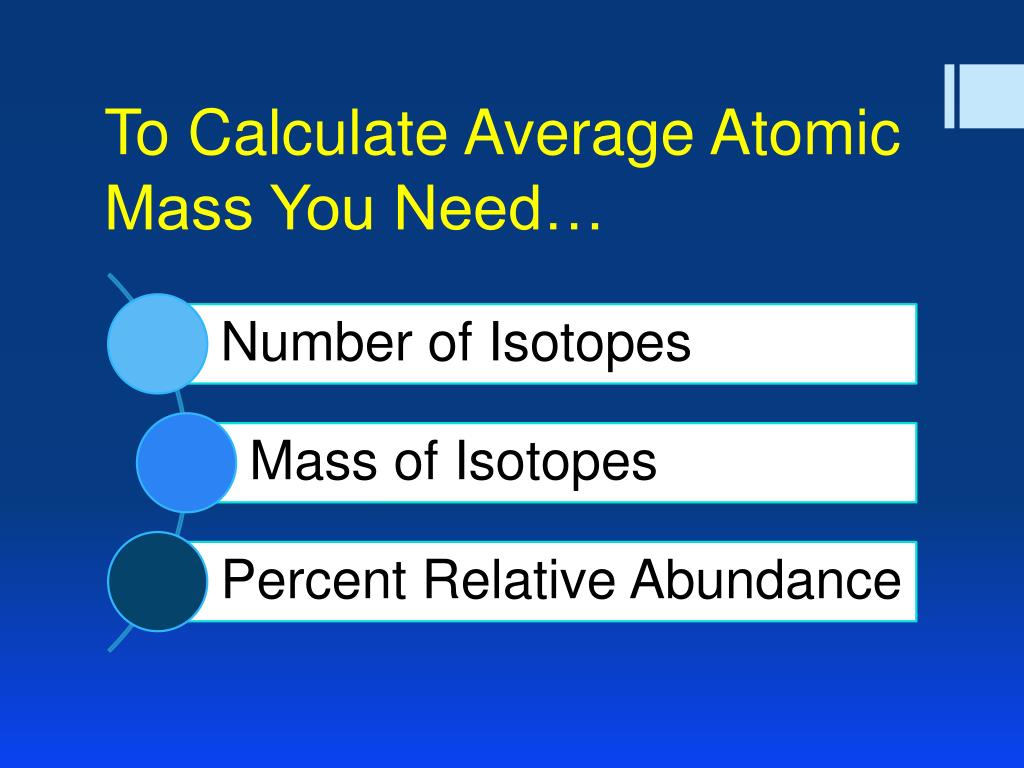 To Calculate Average Atomic Mass You Need…

Number of Isotopes

Mass of Isotopes

Percent Relative Abundance